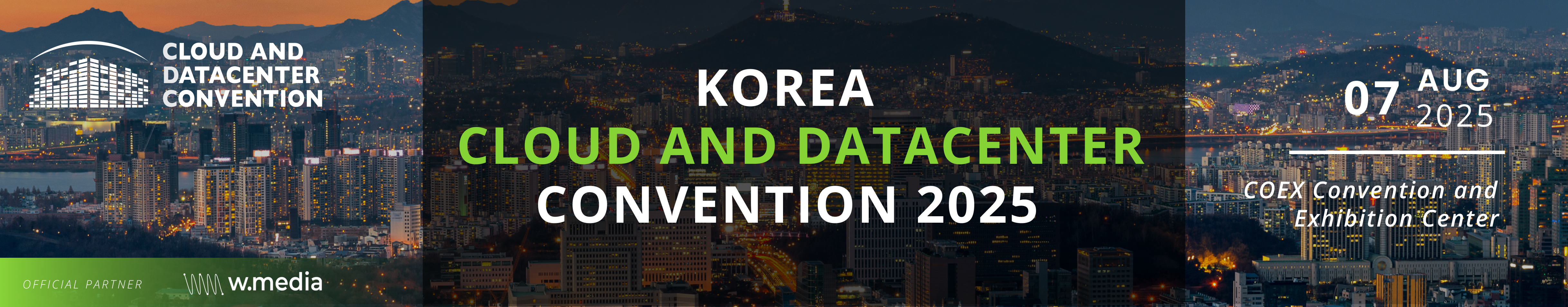 CLOUD AND DATACENTER CONVENTION

OFFICIAL PARTNER

w.media

KOREA

CLOUD AND DATACENTER

CONVENTION 2025

07 AUG 2025

COEX Convention and Exhibition Center